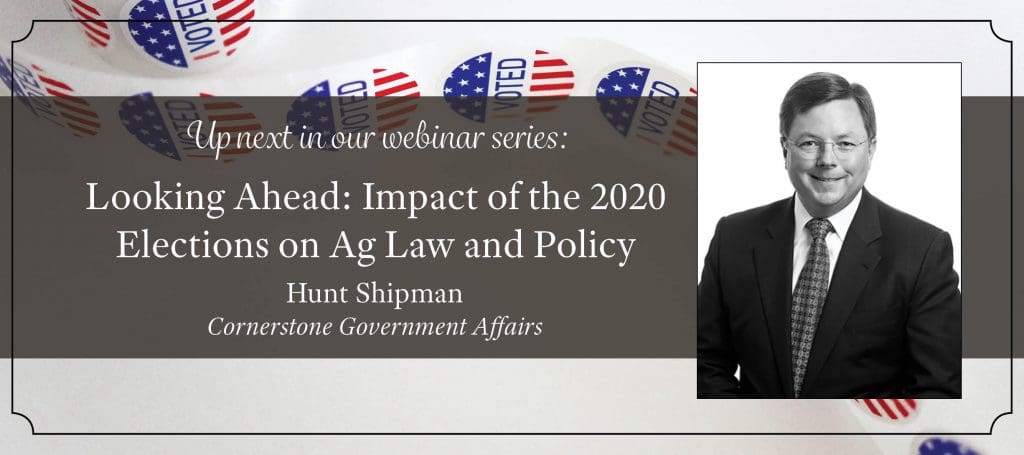 VOTED

VOTED

VOTED

VOTED

VOTED

Up next in our webinar series:

Looking Ahead: Impact of the 2020 Elections on Ag Law and Policy

Hunt Shipman
Cornerstone Government Affairs